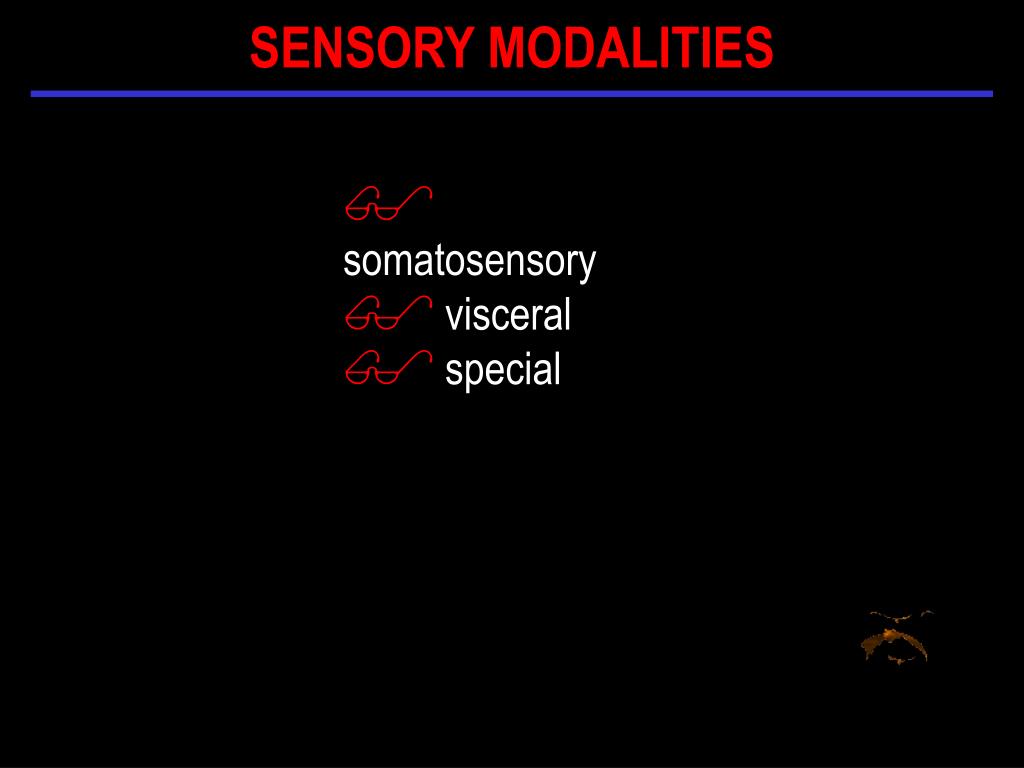 SENSORY MODALITIES

somatosensory
visceral
special